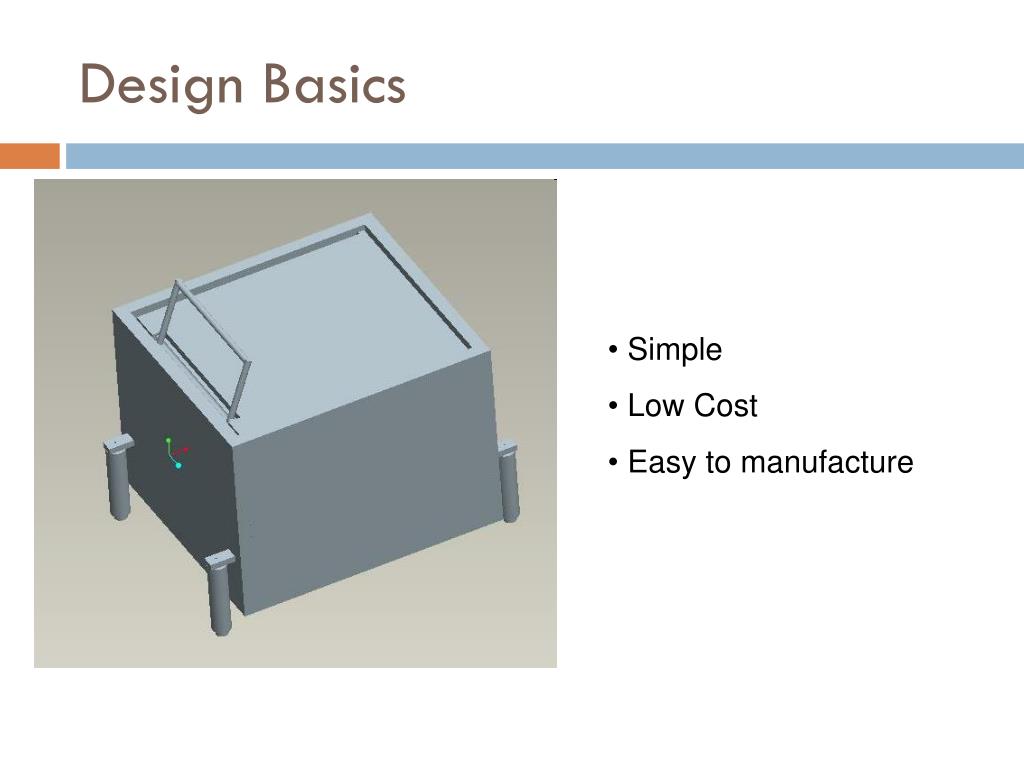 Design Basics

• Simple
• Low Cost
• Easy to manufacture